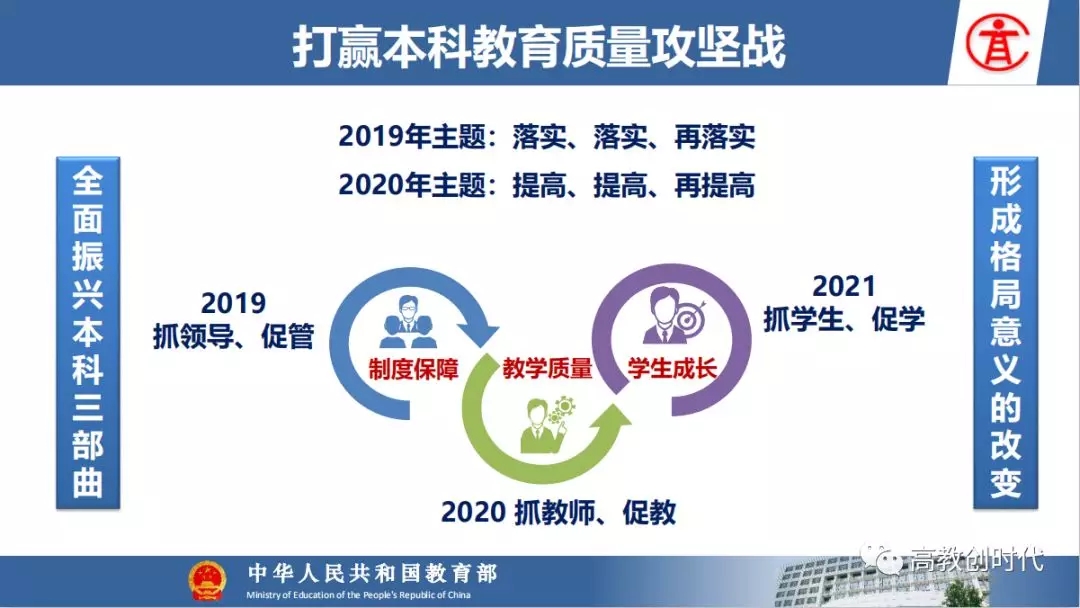 打赢本科教育质量攻坚战

2019年主题：落实、落实、再落实

2020年主题：提高、提高、再提高

全面振兴本科三部曲

2019
抓领导、促管

制度保障

教学质量

学生成长

2021
抓学生、促学

2020 抓教师、促教

形成格局意义的改变

中华人民共和国教育部
Ministry of Education of the People's Republic of China

高教创时代